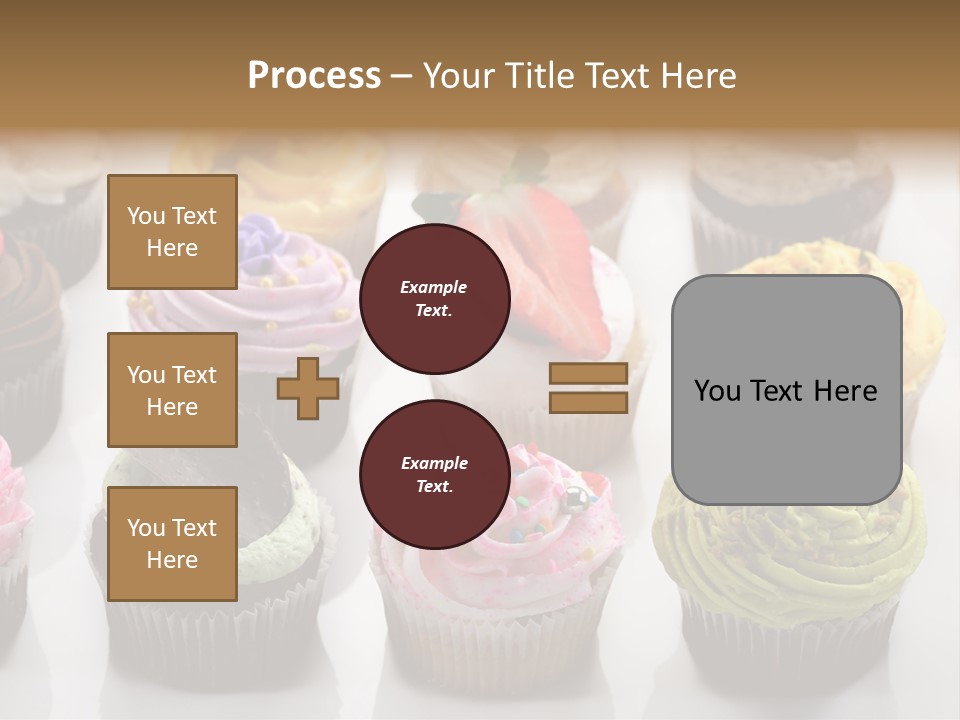 Process – Your Title Text Here

You Text Here

You Text Here

You Text Here

Example Text.

Example Text.

You Text Here